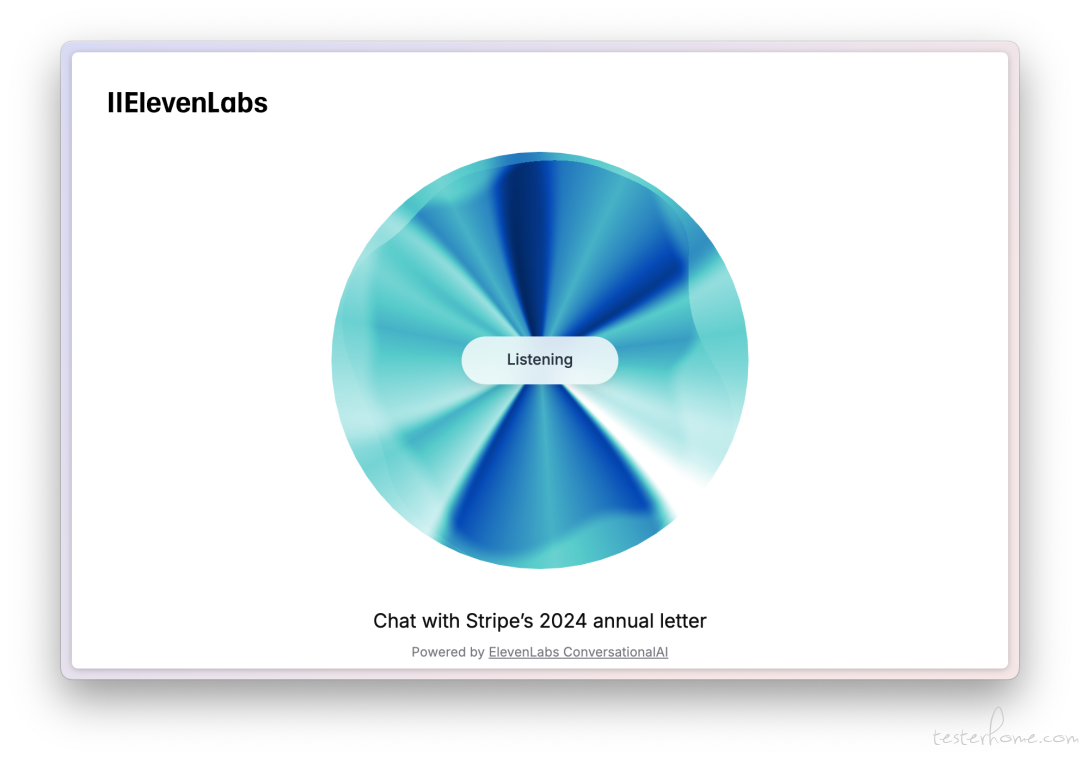 IIElevenLabs

Listening

Chat with Stripe's 2024 annual letter

Powered by ElevenLabs ConversationalAI

testerhome.com